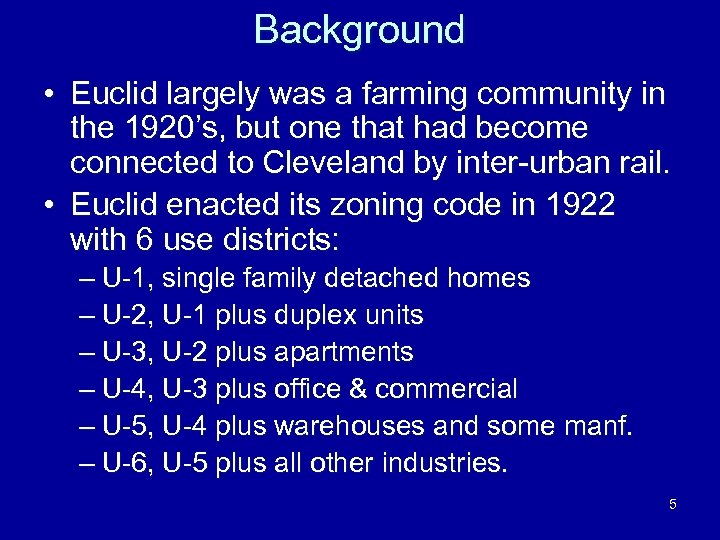 Background

• Euclid largely was a farming community in the 1920’s, but one that had become connected to Cleveland by inter-urban rail.
• Euclid enacted its zoning code in 1922 with 6 use districts:
– U-1, single family detached homes
– U-2, U-1 plus duplex units
– U-3, U-2 plus apartments
– U-4, U-3 plus office & commercial
– U-5, U-4 plus warehouses and some manf.
– U-6, U-5 plus all other industries.

5